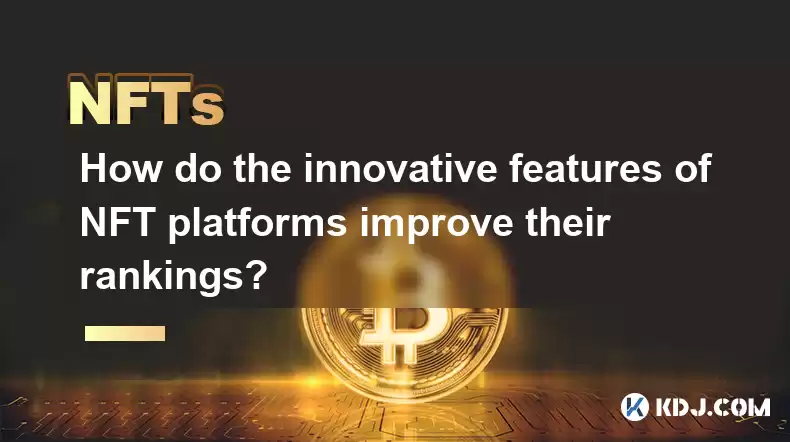 NFTs

How do the innovative features of NFT platforms improve their rankings?

KDJ.COM